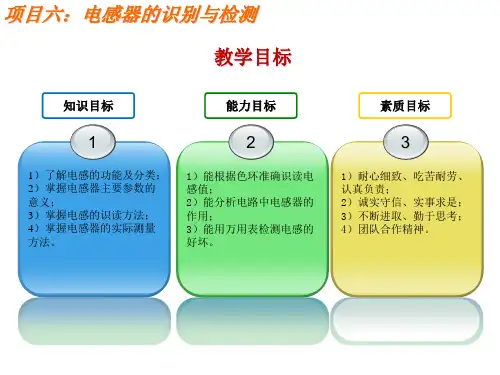 项目六：电感器的识别与检测

教学目标

知识目标

1

1）了解电感的功能及分类；
2）掌握电感器主要参数的意义；
3）掌握电感的识读方法；
4）掌握电感器的实际测量方法。

能力目标

2

1）能根据色环准确识读电感值；
2）能分析电路中电感器的作用；
3）能用万用表检测电感的好坏。

素质目标

3

1）耐心细致、吃苦耐劳、认真负责；
2）诚实守信、实事求是；
3）不断进取、勤于思考；
4）团队合作精神。